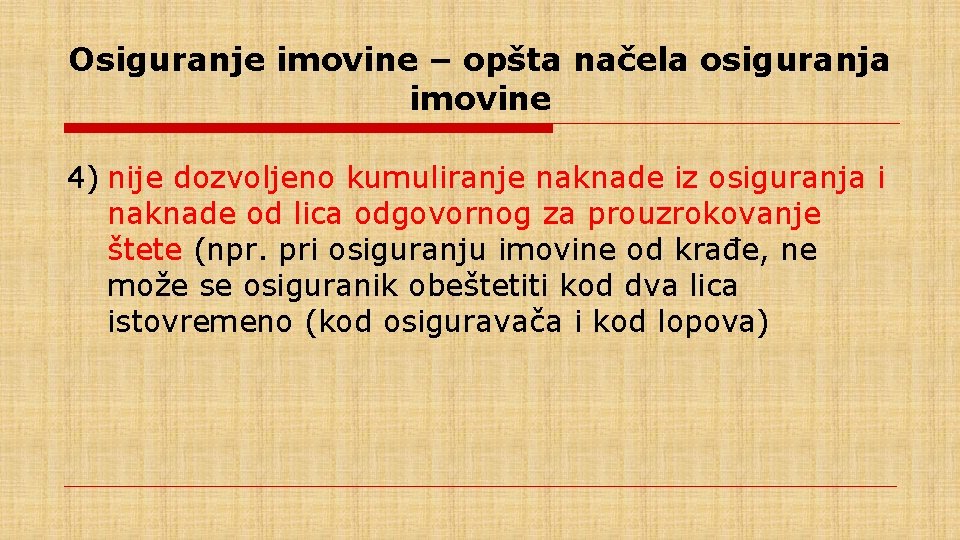 Osiguranje imovine – opšta načela osiguranja imovine

4) nije dozvoljeno kumuliranje naknade iz osiguranja i naknade od lica odgovornog za prouzrokovanje štete (npr. pri osiguranju imovine od krađe, ne može se osiguranik obeštetiti kod dva lica istovremeno (kod osiguravača i kod lopova)